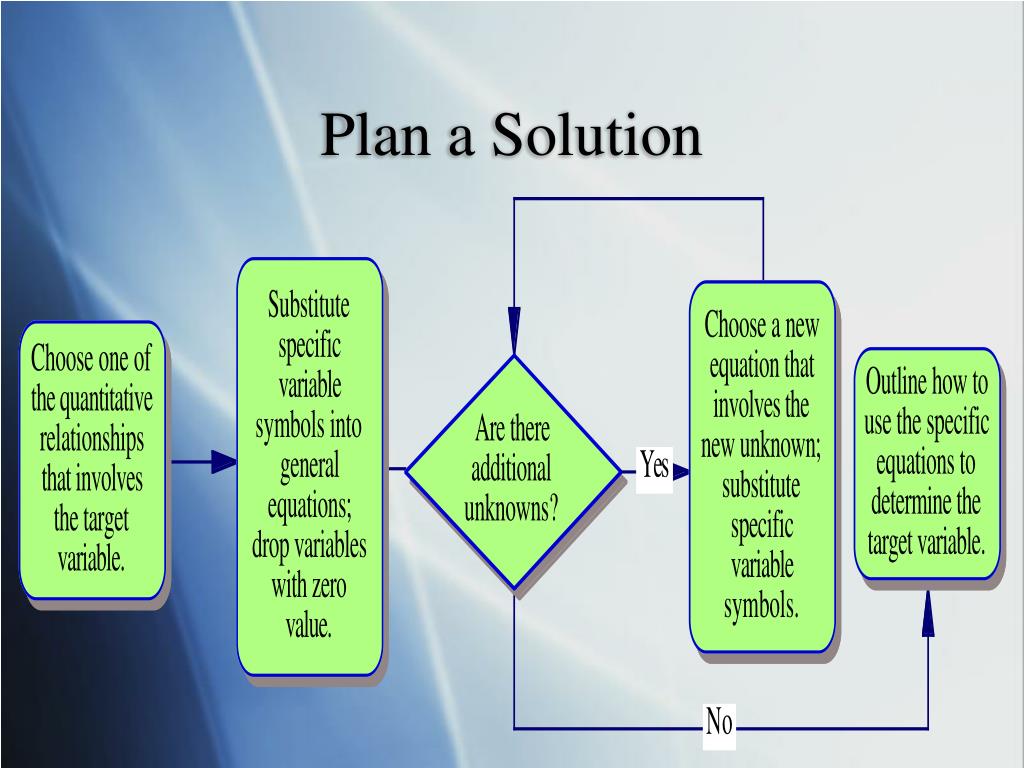 Plan a Solution

Choose one of the quantitative relationships that involves the target variable.

Substitute specific variable symbols into general equations; drop variables with zero value.

Are there additional unknowns?

Yes

Choose a new equation that involves the new unknown; substitute specific variable symbols.

Outline how to use the specific equations to determine the target variable.

No